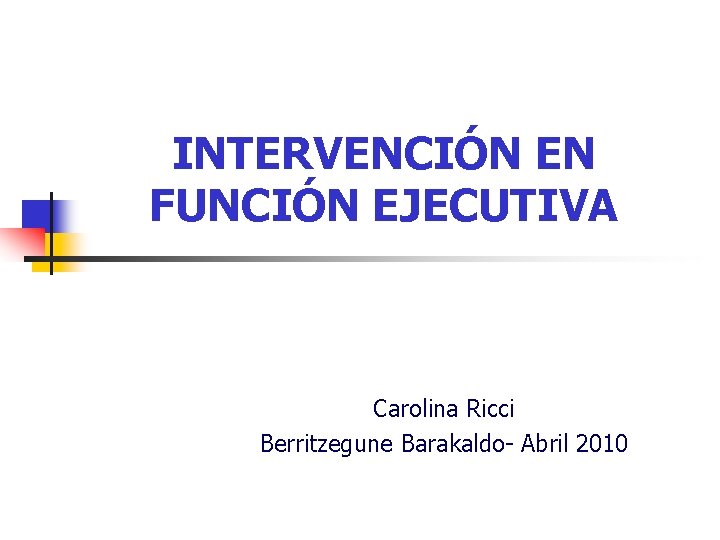 INTERVENCIÓN EN FUNCIÓN EJECUTIVA

Carolina Ricci
Berritzegune Barakaldo- Abril 2010